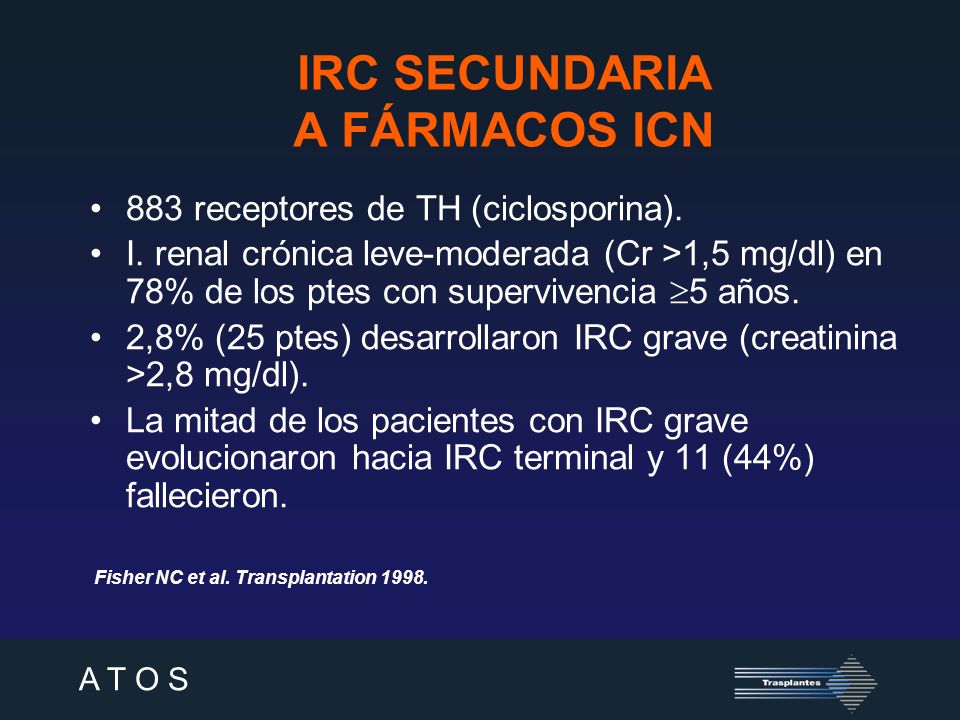 IRC SECUNDARIA
A FÁRMACOS ICN

• 883 receptores de TH (ciclosporina).
• I. renal crónica leve-moderada (Cr >1,5 mg/dl) en 78% de los ptes con supervivencia $\geq$5 años.
• 2,8% (25 ptes) desarrollaron IRC grave (creatinina >2,8 mg/dl).
• La mitad de los pacientes con IRC grave evolucionaron hacia IRC terminal y 11 (44%) fallecieron.

Fisher NC et al. Transplantation 1998.

A T O S

Trasplantes